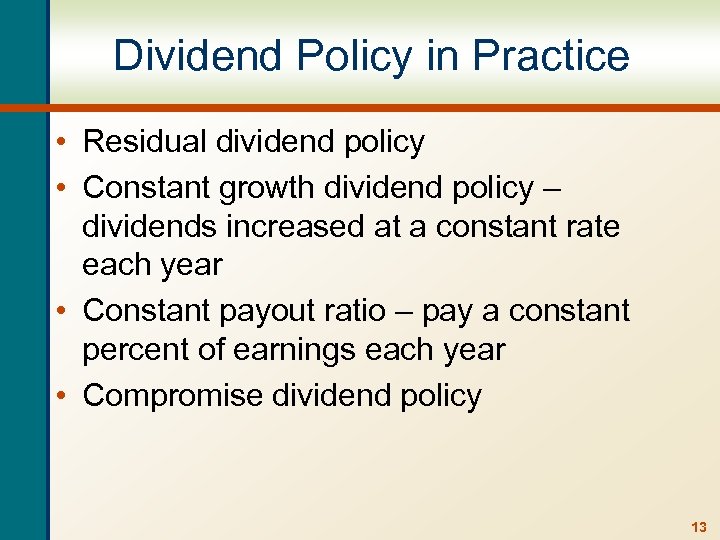 Dividend Policy in Practice

• Residual dividend policy
• Constant growth dividend policy – dividends increased at a constant rate each year
• Constant payout ratio – pay a constant percent of earnings each year
• Compromise dividend policy

13